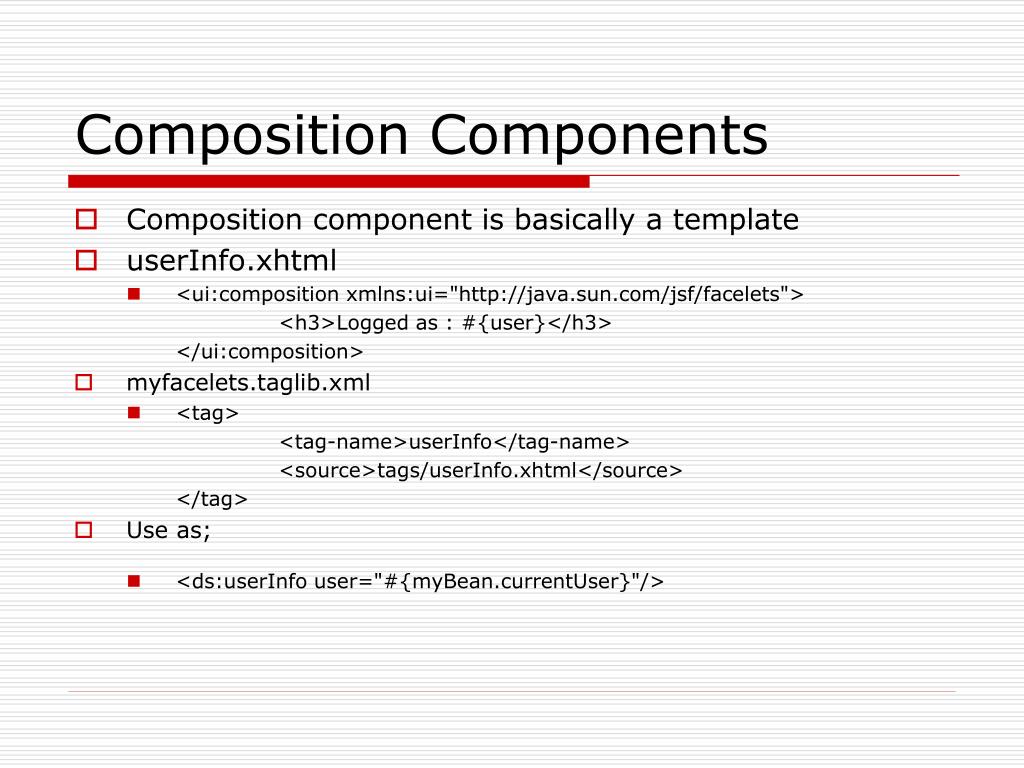 Composition Components

Composition component is basically a template

userInfo.xhtml

<ui:composition xmlns:ui="http://java.sun.com/jsf/facelets">
<h3>Logged as : #{user}</h3>
</ui:composition>

myfacelets.taglib.xml

<tag>
<tag-name>userInfo</tag-name>
<source>tags/userInfo.xhtml</source>
</tag>

Use as;

<ds:userInfo user="#{myBean.currentUser}"/>